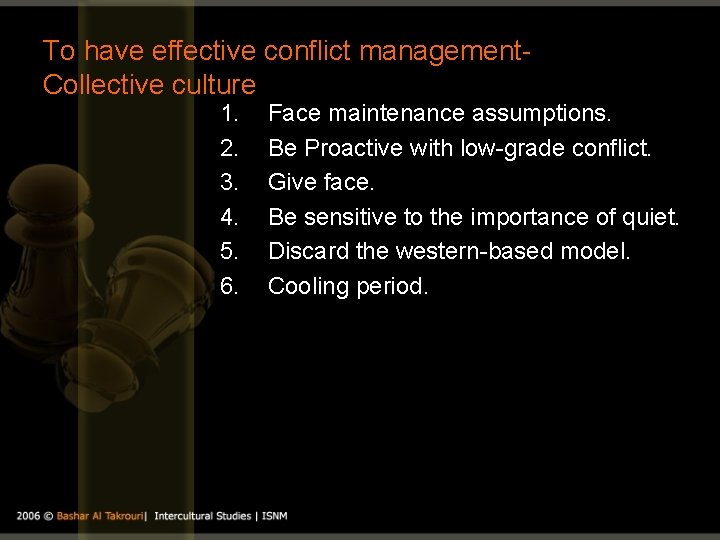 To have effective conflict management- Collective culture

1. Face maintenance assumptions.
2. Be Proactive with low-grade conflict.
3. Give face.
4. Be sensitive to the importance of quiet.
5. Discard the western-based model.
6. Cooling period.

2006 © Bashar Al Takrouri| Intercultural Studies | ISNM